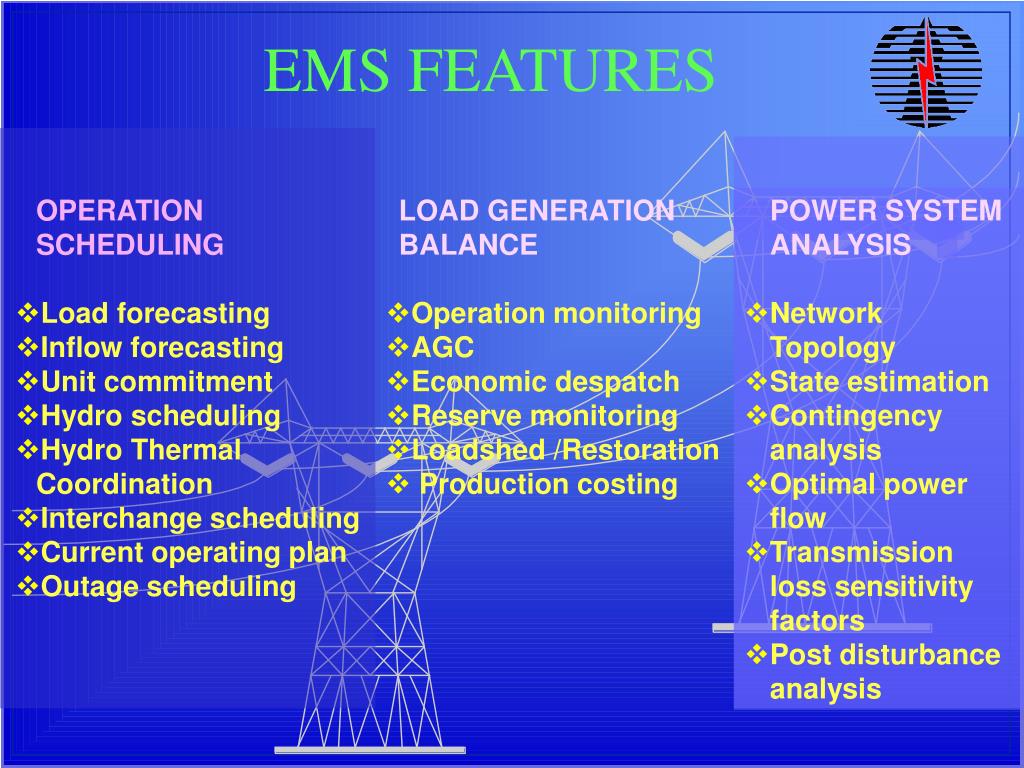 EMS FEATURES

OPERATION SCHEDULING

❖Load forecasting
❖Inflow forecasting
❖Unit commitment
❖Hydro scheduling
❖Hydro Thermal Coordination
❖Interchange scheduling
❖Current operating plan
❖Outage scheduling

LOAD GENERATION BALANCE

❖Operation monitoring
❖AGC
❖Economic despatch
❖Reserve monitoring
❖Loadshed /Restoration
❖ Production costing

POWER SYSTEM ANALYSIS

❖Network Topology
❖State estimation
❖Contingency analysis
❖Optimal power flow
❖Transmission loss sensitivity factors
❖Post disturbance analysis